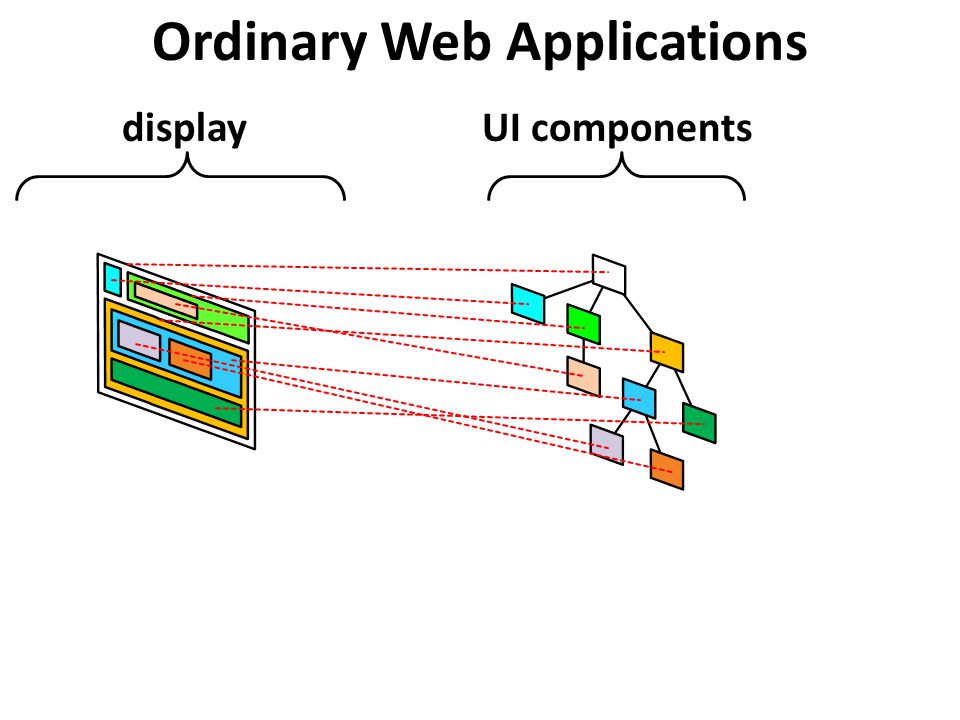 Ordinary Web Applications

display

UI components